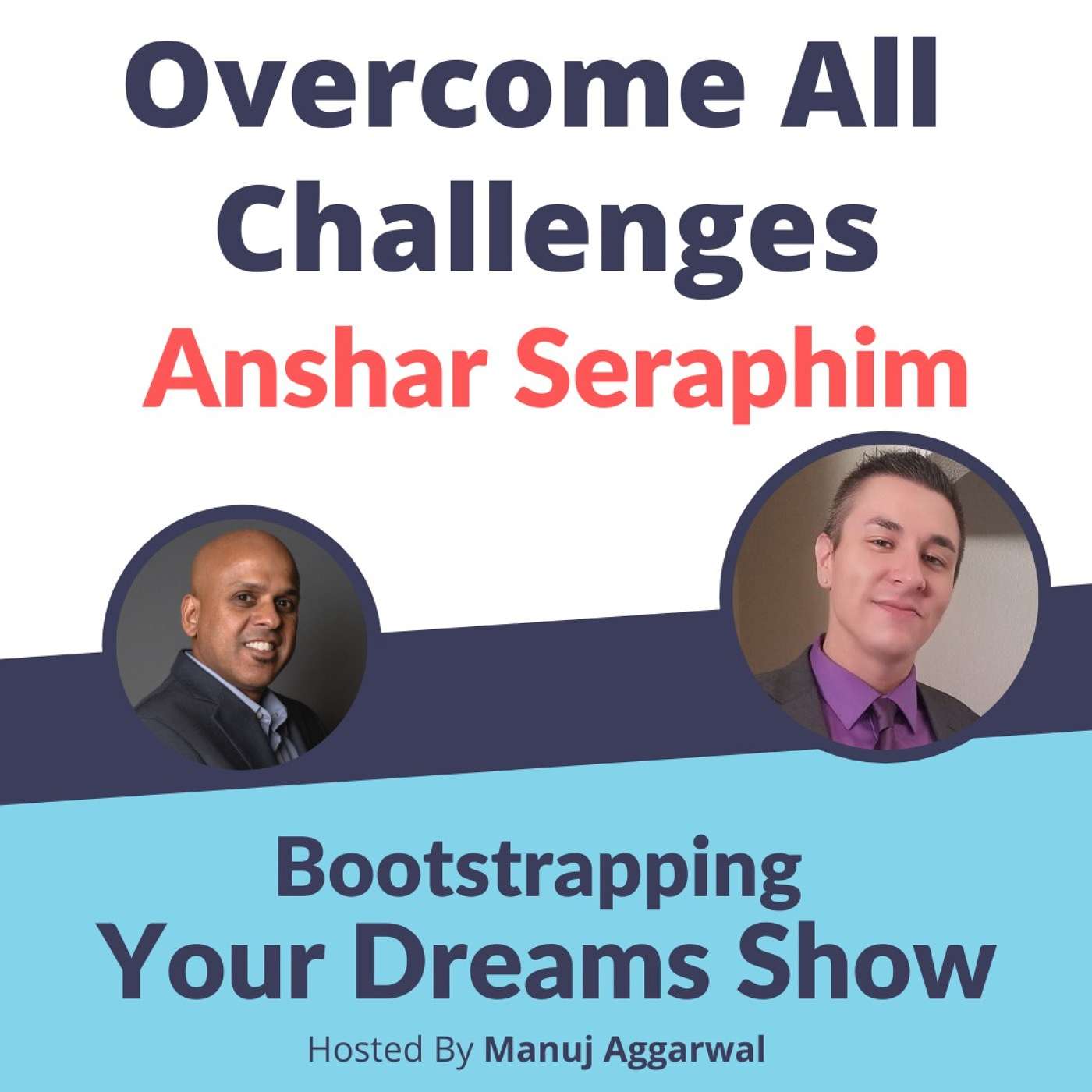 Overcome All Challenges
Anshar Seraphim

Bootstrapping
Your Dreams Show
Hosted By Manuj Aggarwal